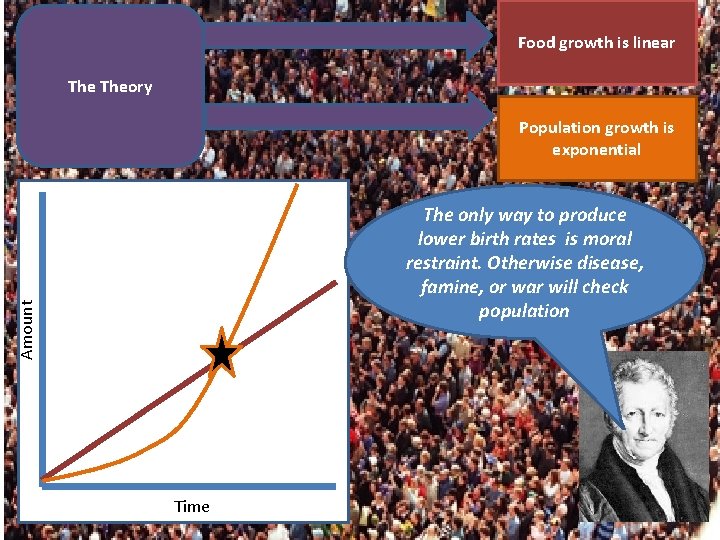 The Theory

Food growth is linear

Population growth is exponential

Amount

Time

The only way to produce lower birth rates is moral restraint. Otherwise disease, famine, or war will check population